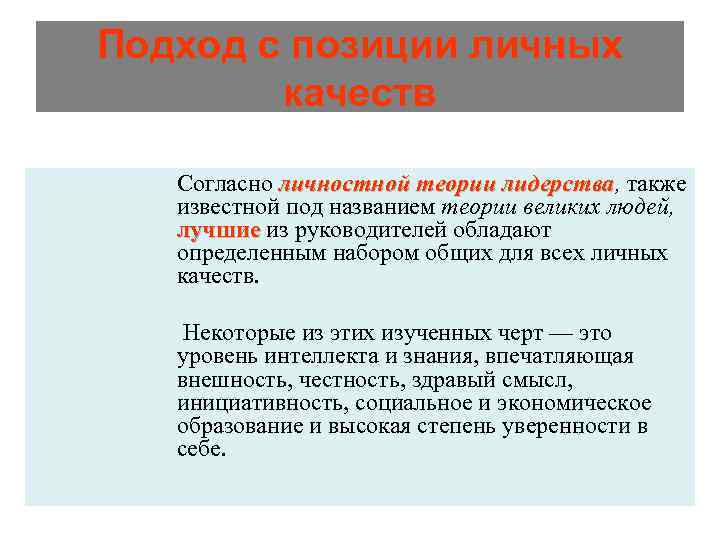 Подход с позиции личных качеств

Согласно личностной теории лидерства, также известной под названием теории великих людей, лучшие из руководителей обладают определенным набором общих для всех личных качеств.

Некоторые из этих изученных черт — это уровень интеллекта и знания, впечатляющая внешность, честность, здравый смысл, инициативность, социальное и экономическое образование и высокая степень уверенности в себе.